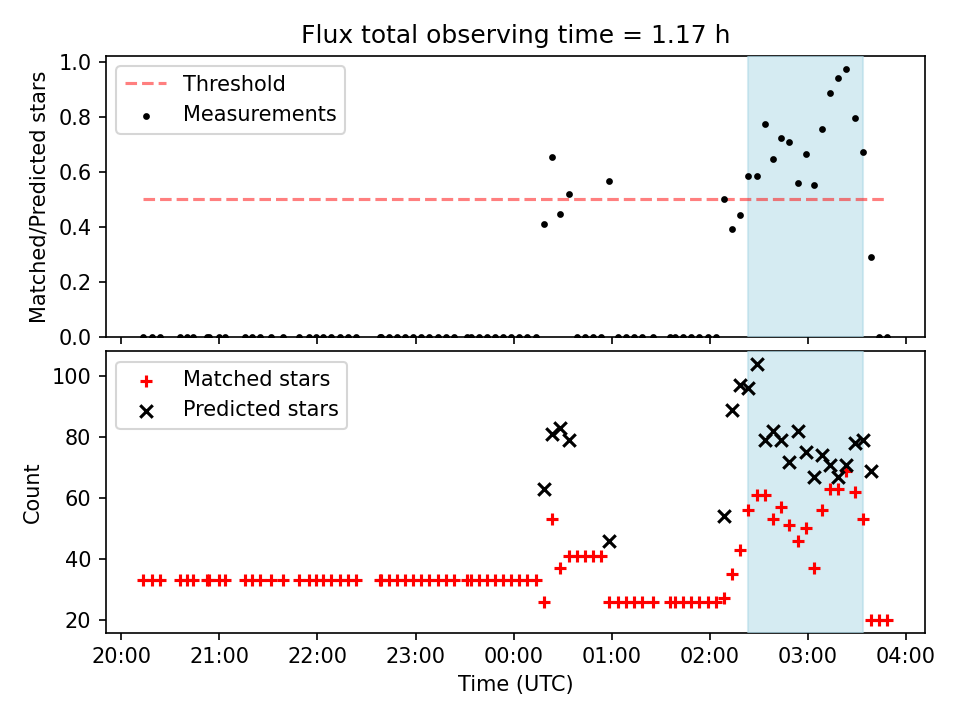 Flux total observing time = 1.17 h

Threshold
Measurements

Matched/Predicted stars

1.0
0.8
0.6
0.4
0.2
0.0

Matched stars
Predicted stars

Count

100
80
60
40
20

20:00 21:00 22:00 23:00 00:00 01:00 02:00 03:00 04:00

Time (UTC)